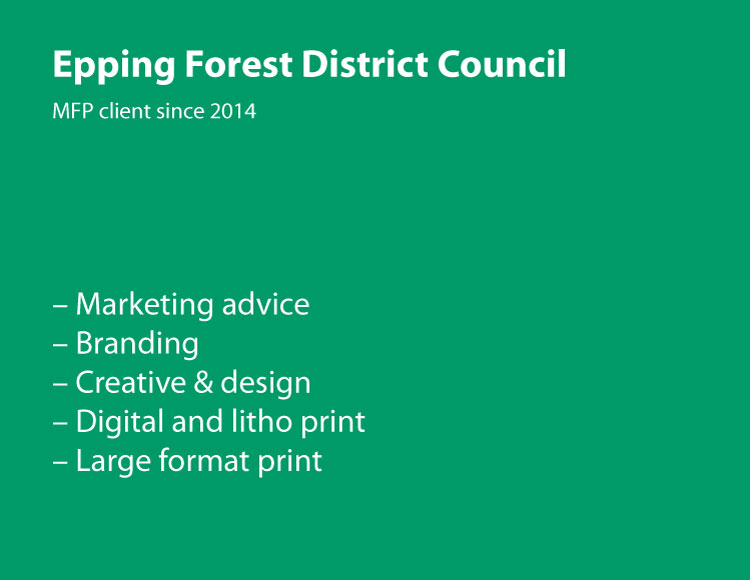 Epping Forest District Council

MFP client since 2014

– Marketing advice
– Branding
– Creative & design
– Digital and litho print
– Large format print